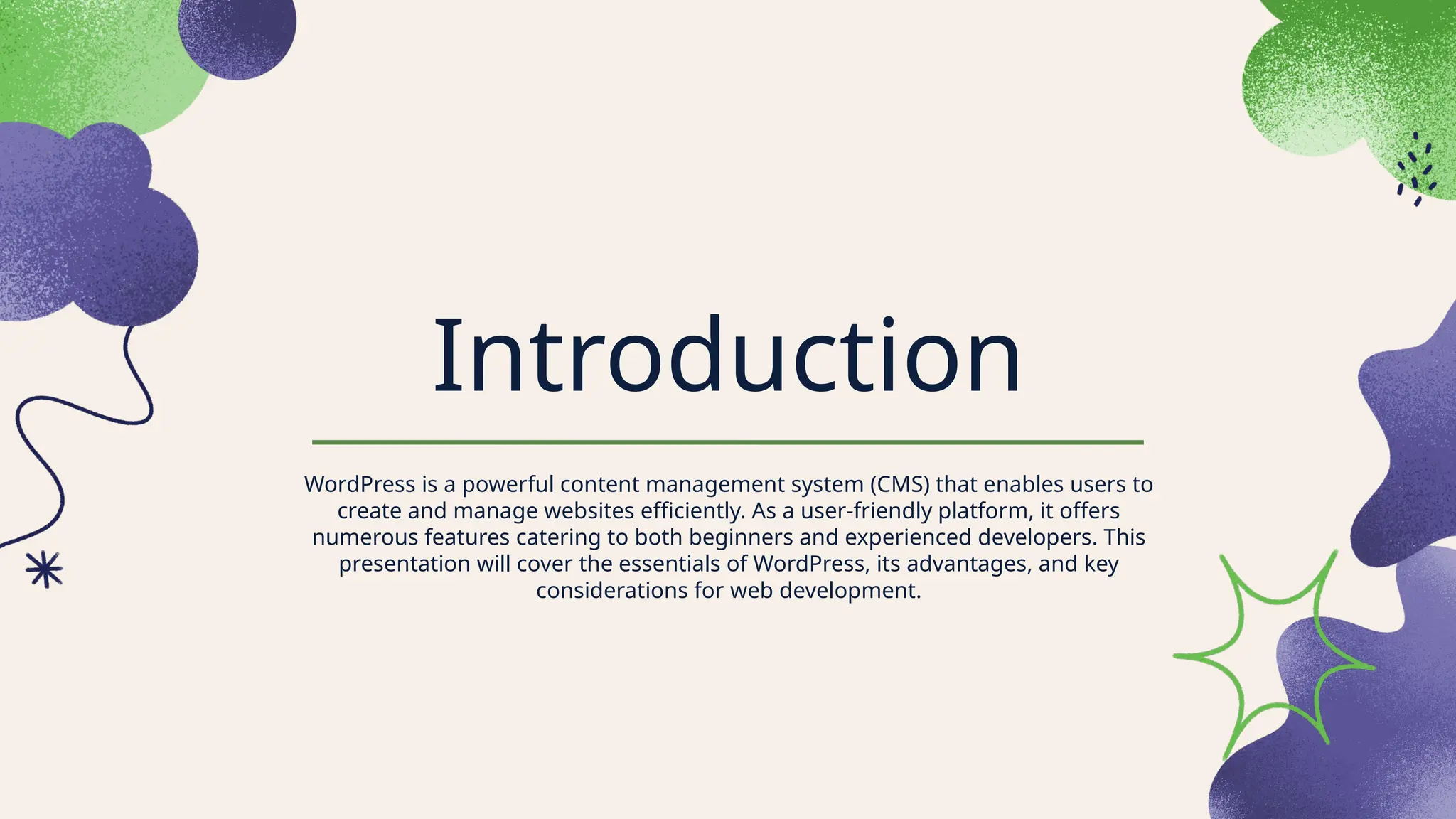 Introduction

WordPress is a powerful content management system (CMS) that enables users to create and manage websites efficiently. As a user-friendly platform, it offers numerous features catering to both beginners and experienced developers. This presentation will cover the essentials of WordPress, its advantages, and key considerations for web development.